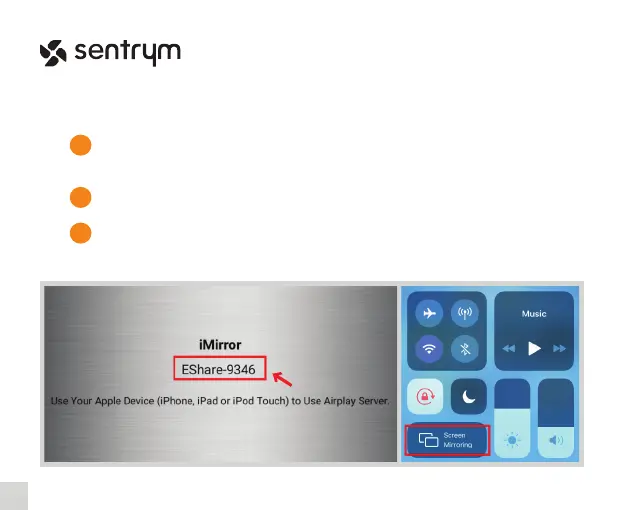 sentrym

iMirror

EShare-9346

Use Your Apple Device (iPhone, iPad or iPod Touch) to Use Airplay Server.

Music

Screen Mirroring